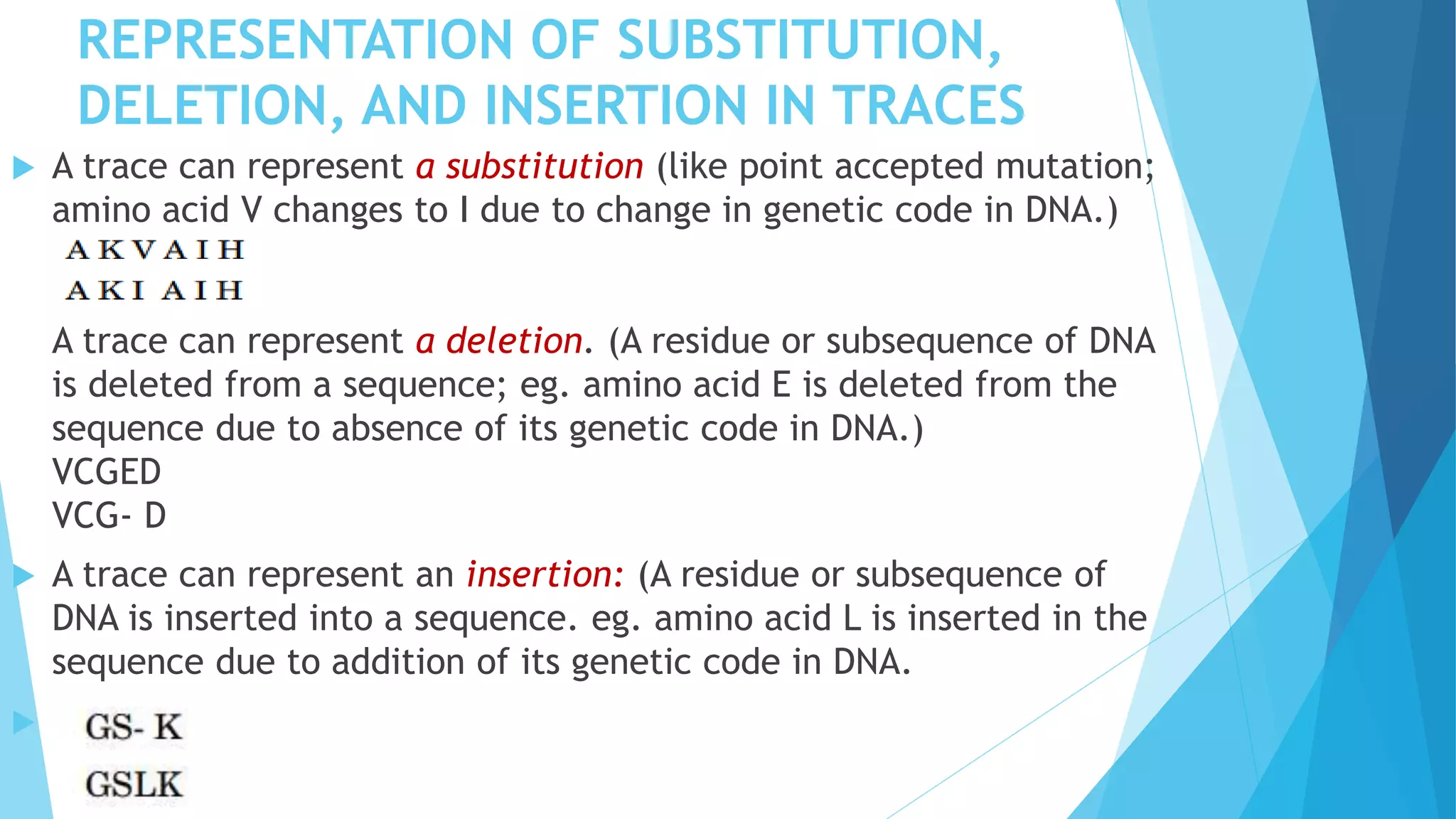 REPRESENTATION OF SUBSTITUTION, DELETION, AND INSERTION IN TRACES

A trace can represent a substitution (like point accepted mutation; amino acid V changes to I due to change in genetic code in DNA.)

A K V A I H
A K I A I H

A trace can represent a deletion. (A residue or subsequence of DNA is deleted from a sequence; eg. amino acid E is deleted from the sequence due to absence of its genetic code in DNA.)
VCGED
VCG- D

A trace can represent an insertion: (A residue or subsequence of DNA is inserted into a sequence. eg. amino acid L is inserted in the sequence due to addition of its genetic code in DNA.

GS- K
GSLK